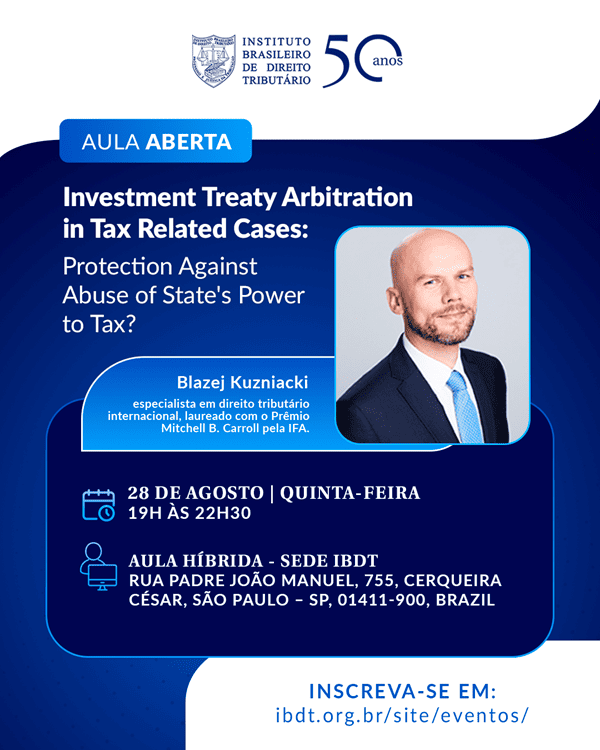 INSTITUTO BRASILEIRO DE DIREITO TRIBUTÁRIO

50 anos

AULA ABERTA

Investment Treaty Arbitration in Tax Related Cases:

Protection Against Abuse of State's Power to Tax?

Blazej Kuzniacki

especialista em direito tributário internacional, laureado com o Prêmio Mitchell B. Carroll pela IFA.

28 DE AGOSTO | QUINTA-FEIRA
19H ÀS 22H30

AULA HÍBRIDA - SEDE IBDT
RUA PADRE JOÃO MANUEL, 755, CERQUEIRA CÉSAR, SÃO PAULO – SP, 01411-900, BRAZIL

INSCREVA-SE EM:
ibdt.org.br/site/eventos/